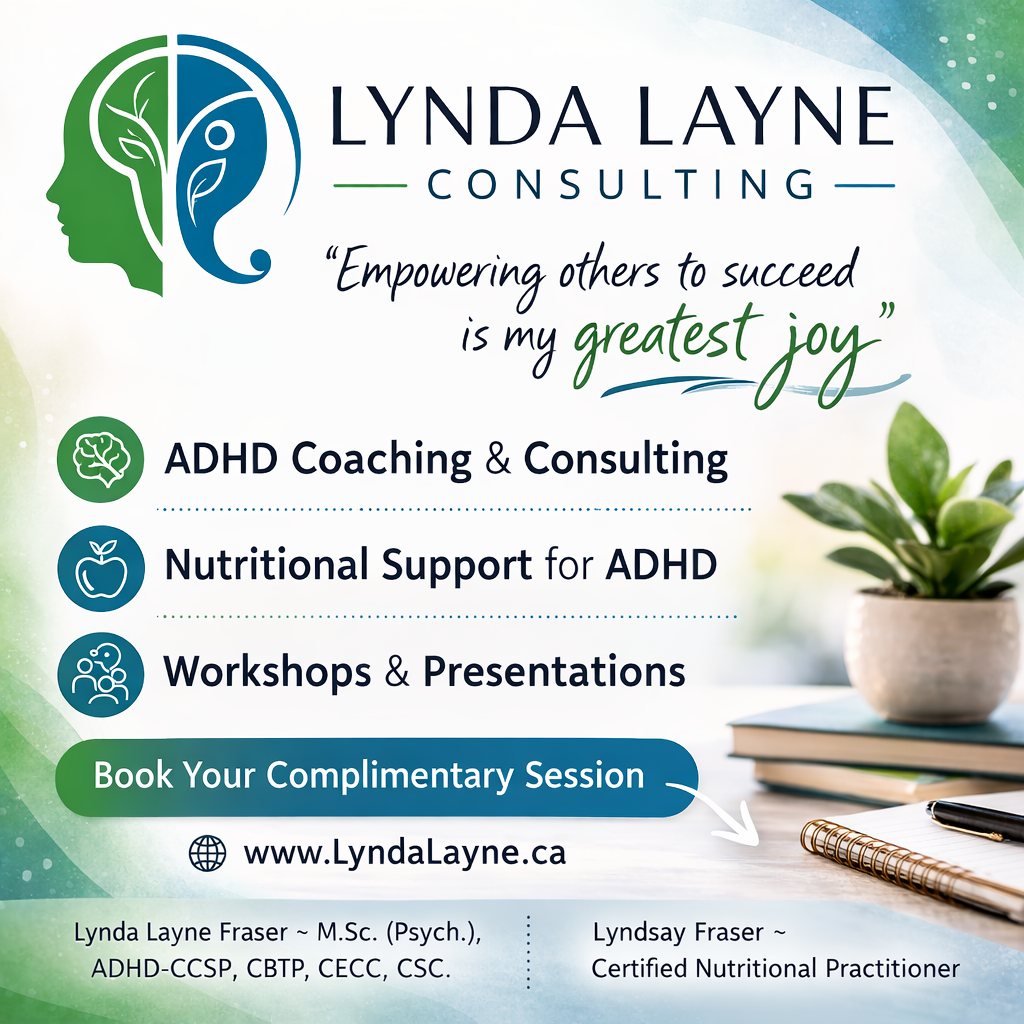 LYNDA LAYNE
CONSULTING

"Empowering others to succeed is my greatest joy"

ADHD Coaching & Consulting

Nutritional Support for ADHD

Workshops & Presentations

Book Your Complimentary Session

www.LyndaLayne.ca

Lynda Layne Fraser ~ M.Sc. (Psych.), ADHD-CCSP, CBTP, CECC, CSC.

Lyndsay Fraser ~ Certified Nutritional Practitioner